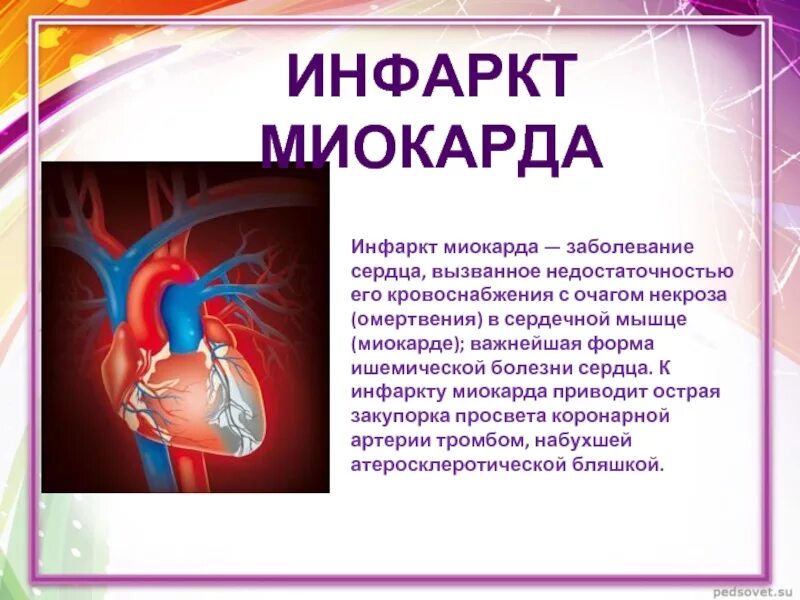 ИНФАРКТ МИОКАРДА

Инфаркт миокарда — заболевание сердца, вызванное недостаточностью его кровоснабжения с очагом некроза (омертвения) в сердечной мышце (миокарде); важнейшая форма ишемической болезни сердца. К инфаркту миокарда приводит острая закупорка просвета коронарной артерии тромбом, набухшей атеросклеротической бляшкой.

pedsovet.su